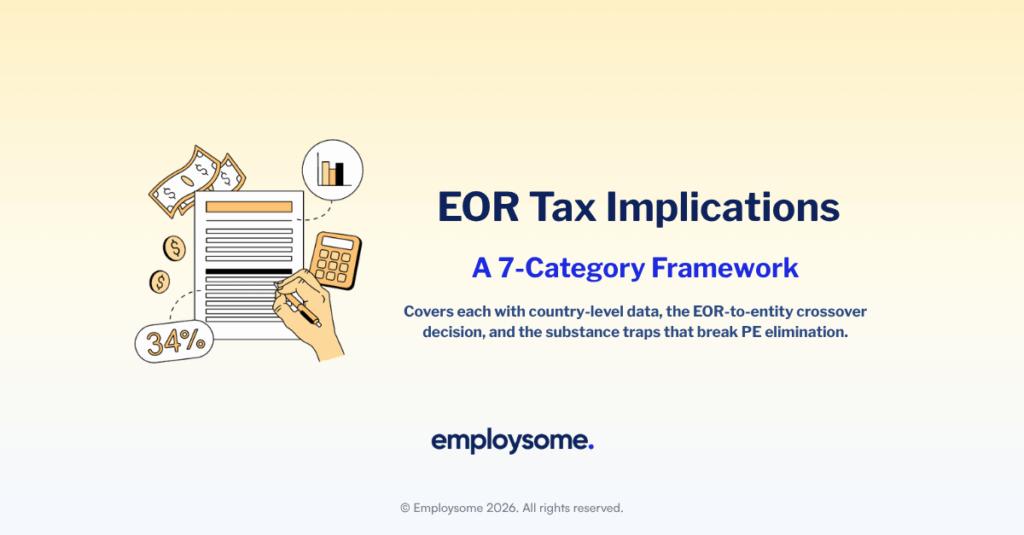 34%

EOR Tax Implications

A 7-Category Framework

Covers each with country-level data, the EOR-to-entity crossover decision, and the substance traps that break PE elimination.

employsome.

© Employsome 2026. All rights reserved.